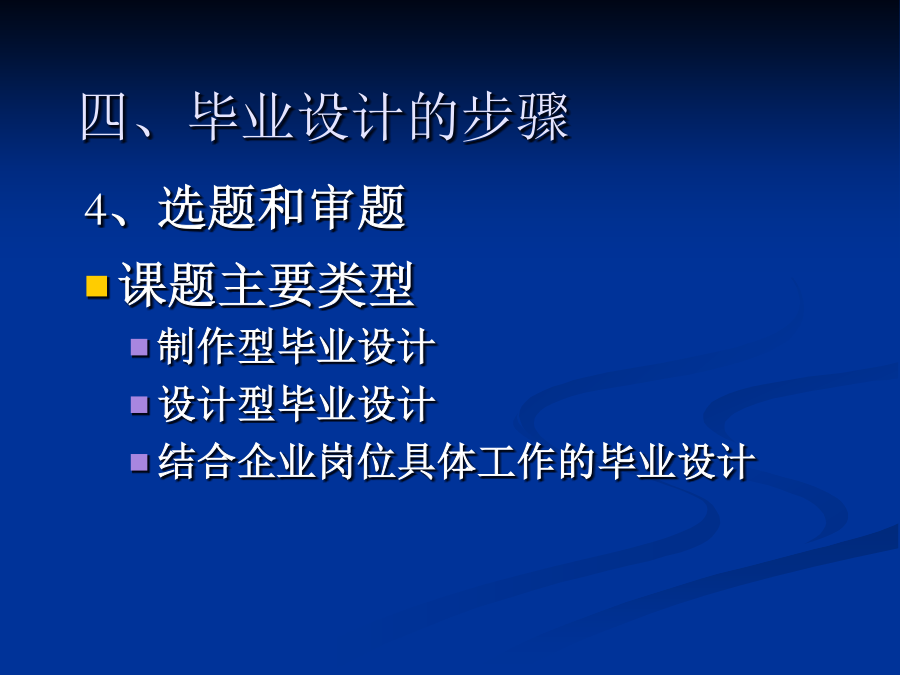 四、毕业设计的步骤

4、选题和审题

课题主要类型

制作型毕业设计

设计型毕业设计

结合企业岗位具体工作的毕业设计